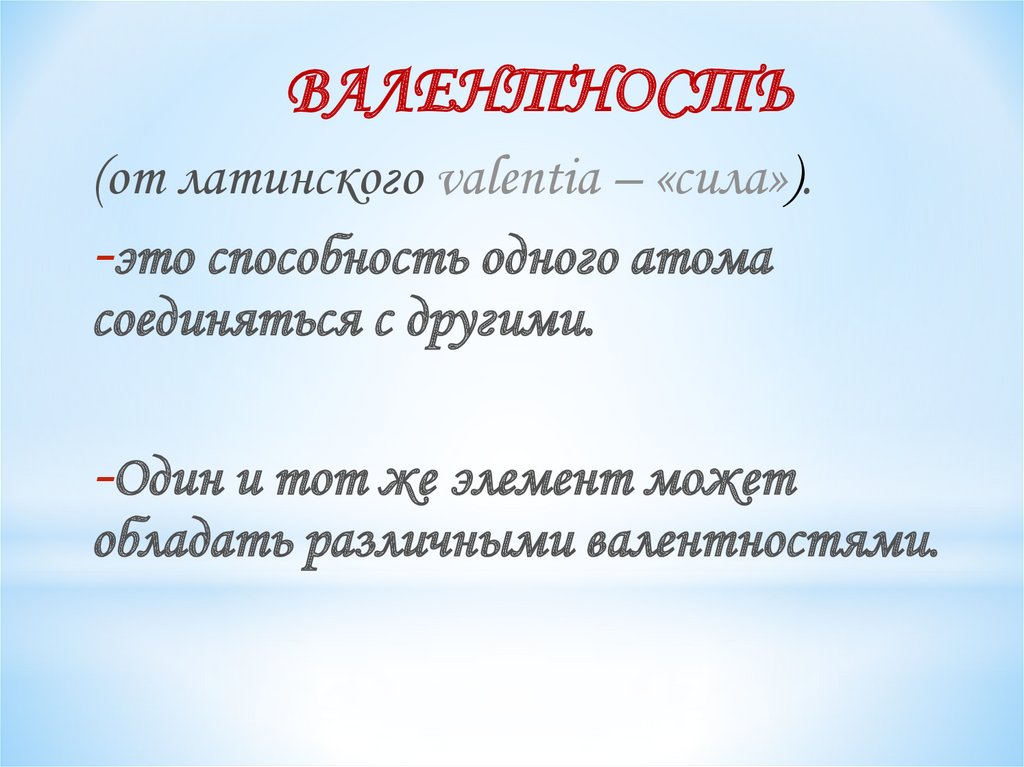 ВАЛЕНТНОСТЬ

(от латинского valentia – «сила»).

-это способность одного атома соединяться с другими.

-Один и тот же элемент может обладать различными валентностями.